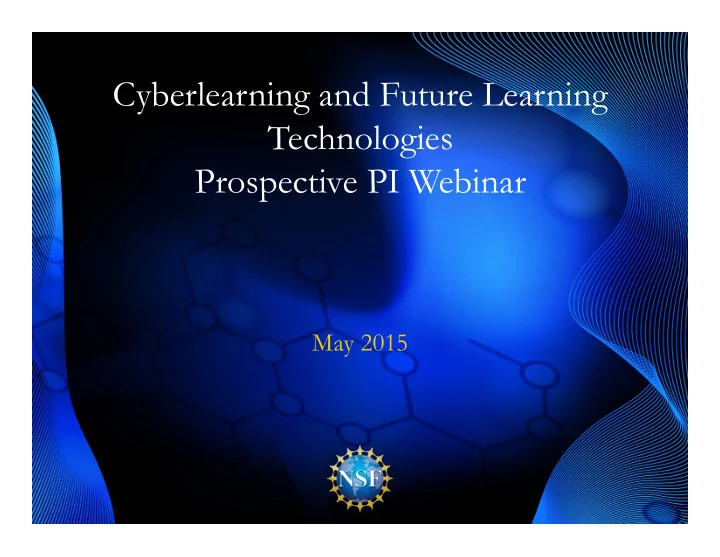 Cyberlearning and Future Learning Technologies
Prospective PI Webinar

May 2015

NSF